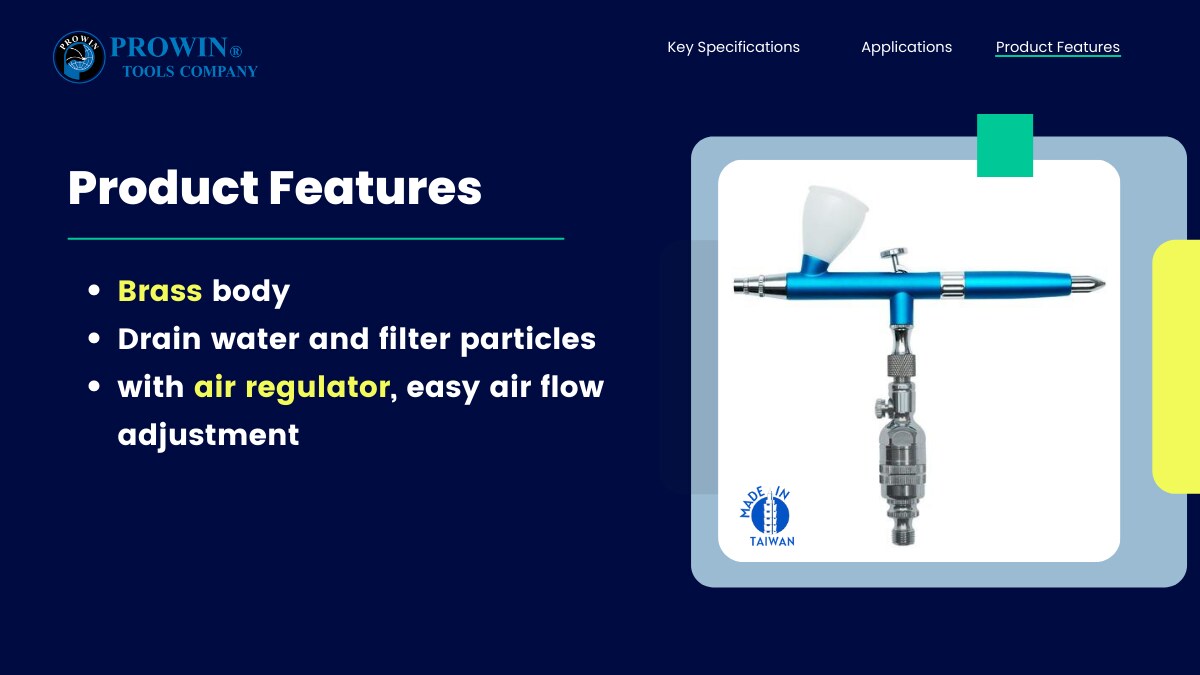 PROWIN
PROWIN®
TOOLS COMPANY

Key Specifications
Applications
Product Features

Product Features

- Brass body
- Drain water and filter particles
- with air regulator, easy air flow adjustment

MADE IN
TAIWAN